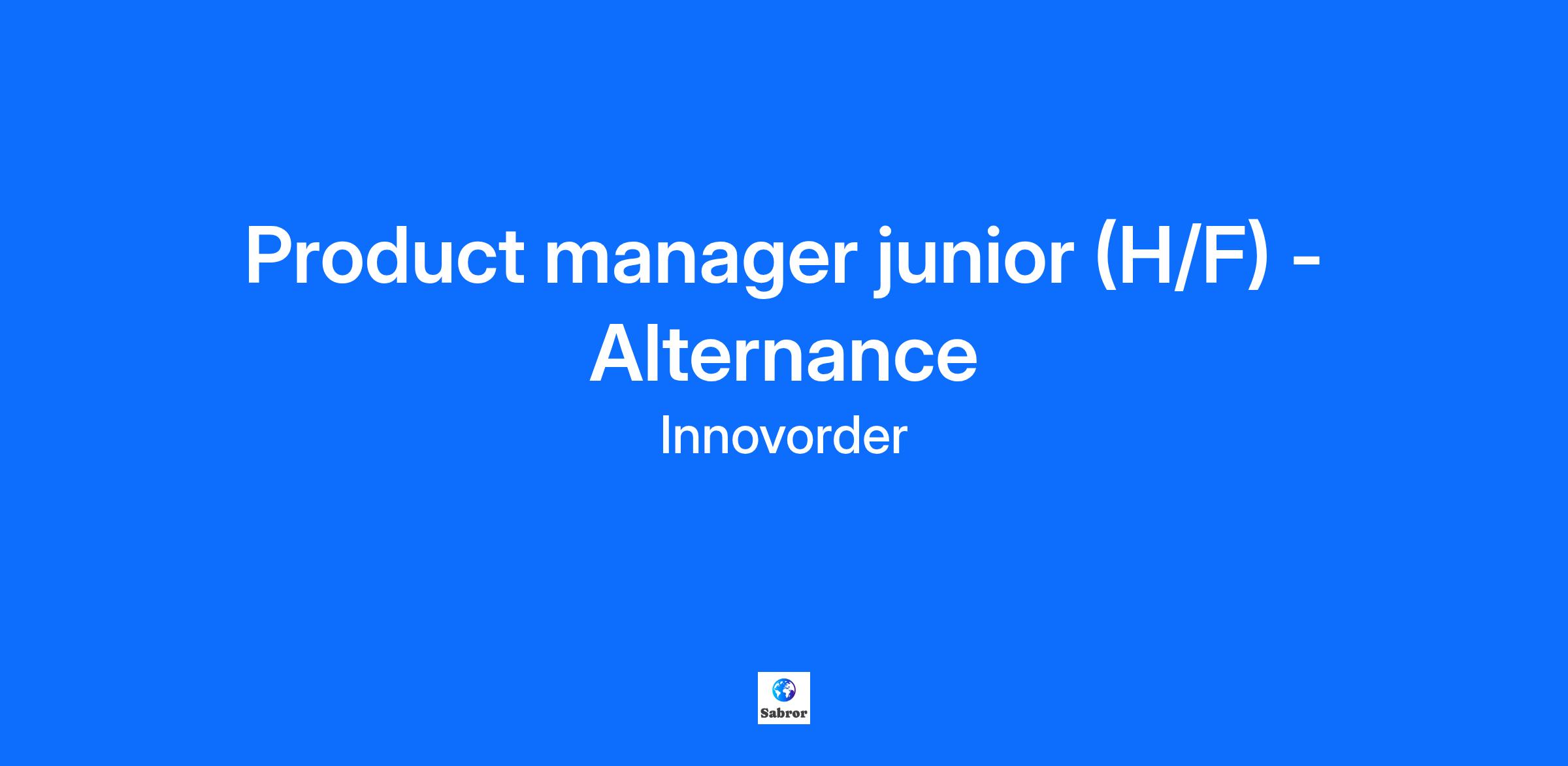 Product manager junior (H/F) - Alternance

Innovorder

Sabror